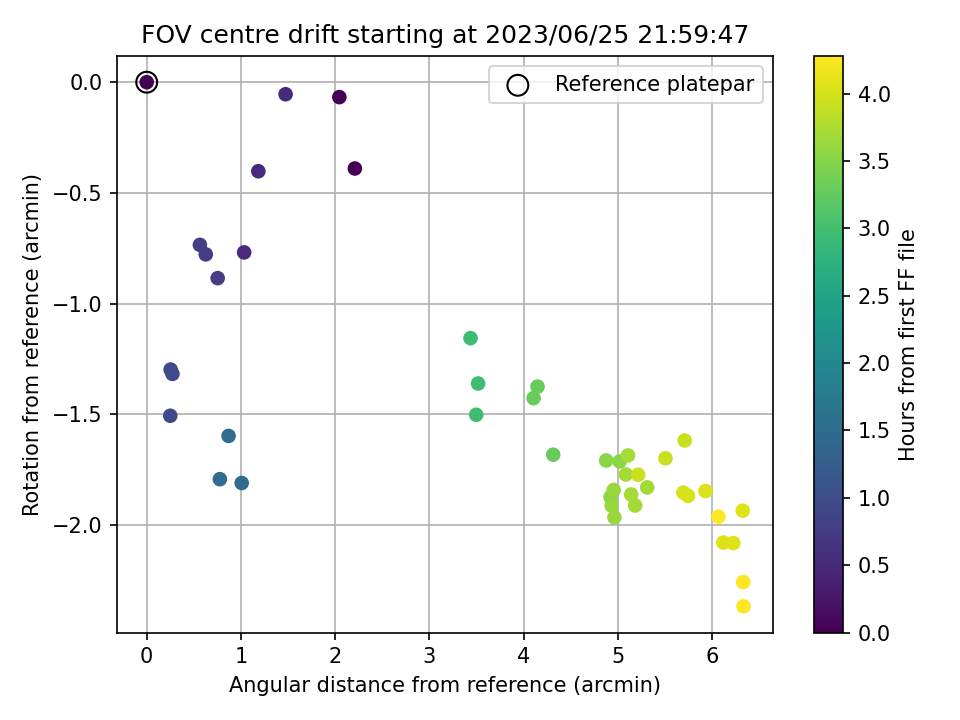 FOV centre drift starting at 2023/06/25 21:59:47

Reference platepar

Rotation from reference (arcmin)

0.0
−0.5
−1.0
−1.5
−2.0

0
1
2
3
4
5
6

Angular distance from reference (arcmin)

Hours from first FF file

4.0
3.5
3.0
2.5
2.0
1.5
1.0
0.5
0.0